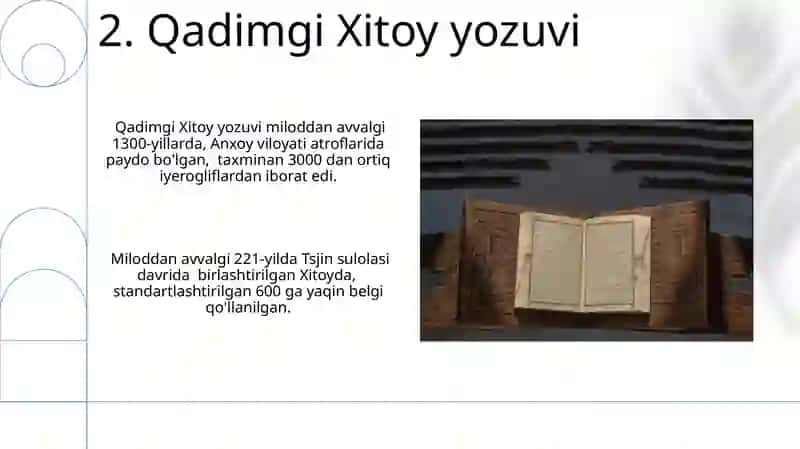 2. Qadimgi Xitoy yozuvi

Qadimgi Xitoy yozuvi miloddan avvalgi 1300-yillarda, Anxoy viloyati atroflarida paydo bo'lgan, taxminan 3000 dan ortiq iyerogliflardan iborat edi.

Miloddan avvalgi 221-yilda Tsjin sulolasi davrida birlashtirilgan Xitoyda, standartlashtirilgan 600 ga yaqin belgi qo'llanilgan.